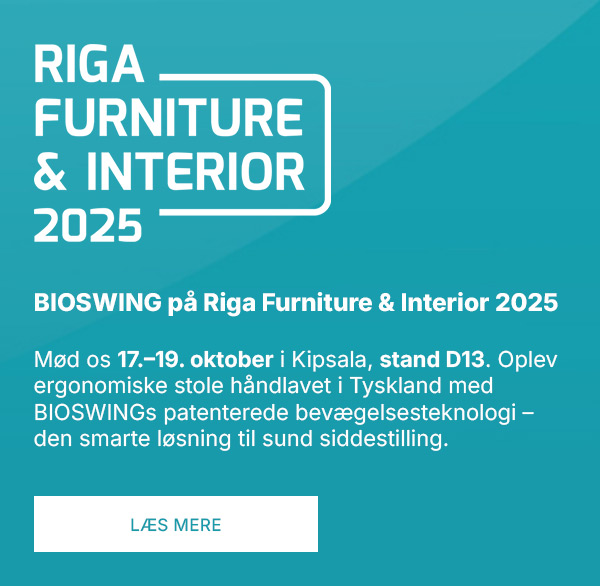 RIGA FURNITURE & INTERIOR 2025

BIOSWING på Riga Furniture & Interior 2025

Mød os 17.–19. oktober i Kipsala, stand D13. Oplev ergonomiske stole håndlavet i Tyskland med BIOSWINGs patenterede bevægelsesteknologi – den smarte løsning til sund siddestilling.

LÆS MERE